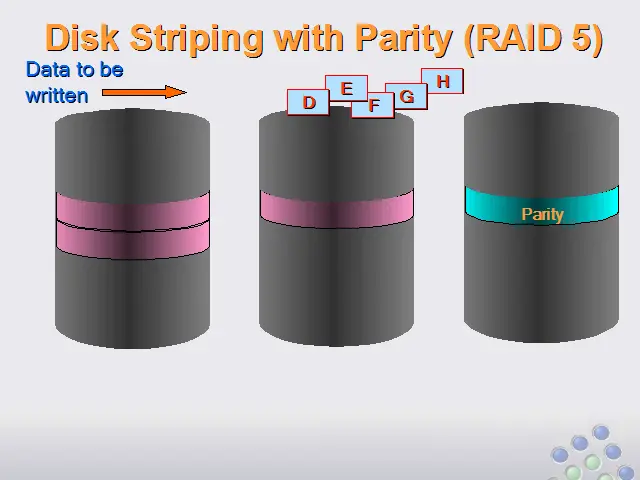 Disk Striping with Parity (RAID 5)

Data to be written

D E F G H

Parity